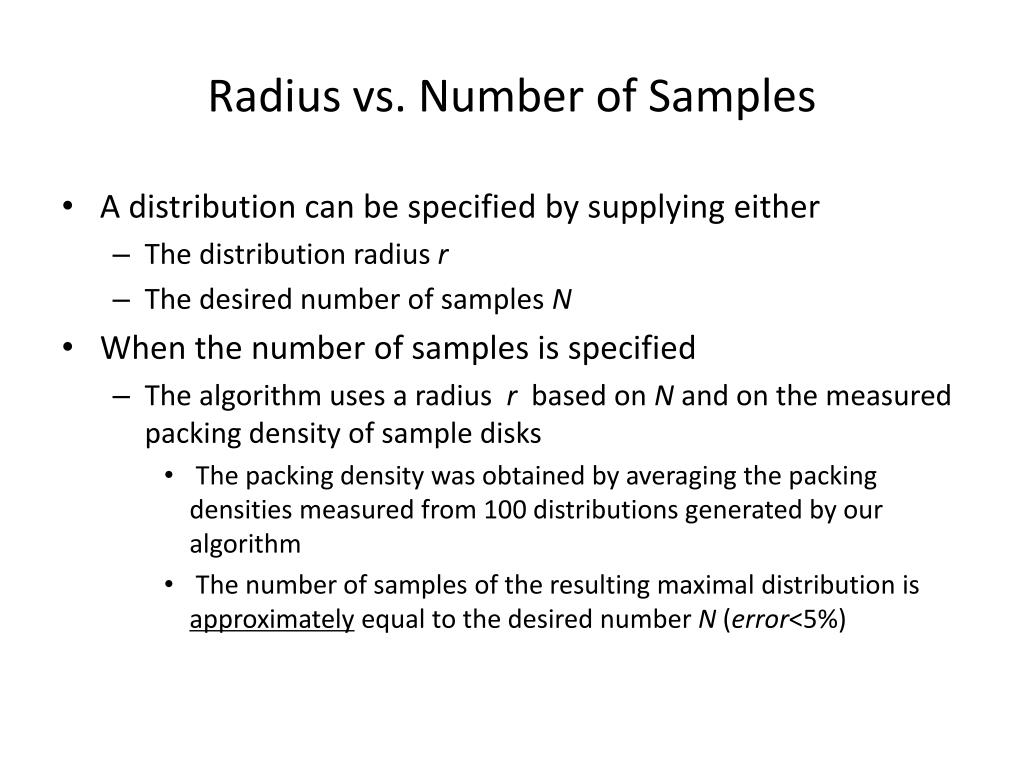 Radius vs. Number of Samples

• A distribution can be specified by supplying either
– The distribution radius $r$
– The desired number of samples $N$
• When the number of samples is specified
– The algorithm uses a radius $r$ based on $N$ and on the measured packing density of sample disks
• The packing density was obtained by averaging the packing densities measured from 100 distributions generated by our algorithm
• The number of samples of the resulting maximal distribution is approximately equal to the desired number $N$ ($error$<5%)